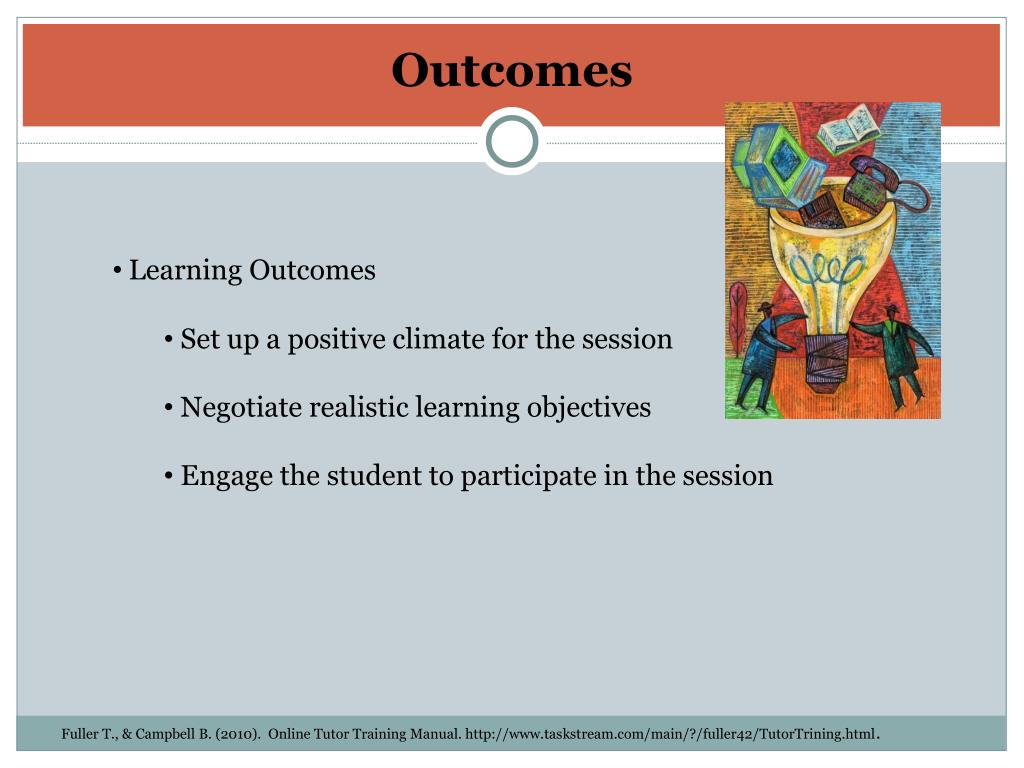 Outcomes

• Learning Outcomes

• Set up a positive climate for the session

• Negotiate realistic learning objectives

• Engage the student to participate in the session

Fuller T., & Campbell B. (2010). Online Tutor Training Manual. http://www.taskstream.com/main/?/fuller42/TutorTrining.html.